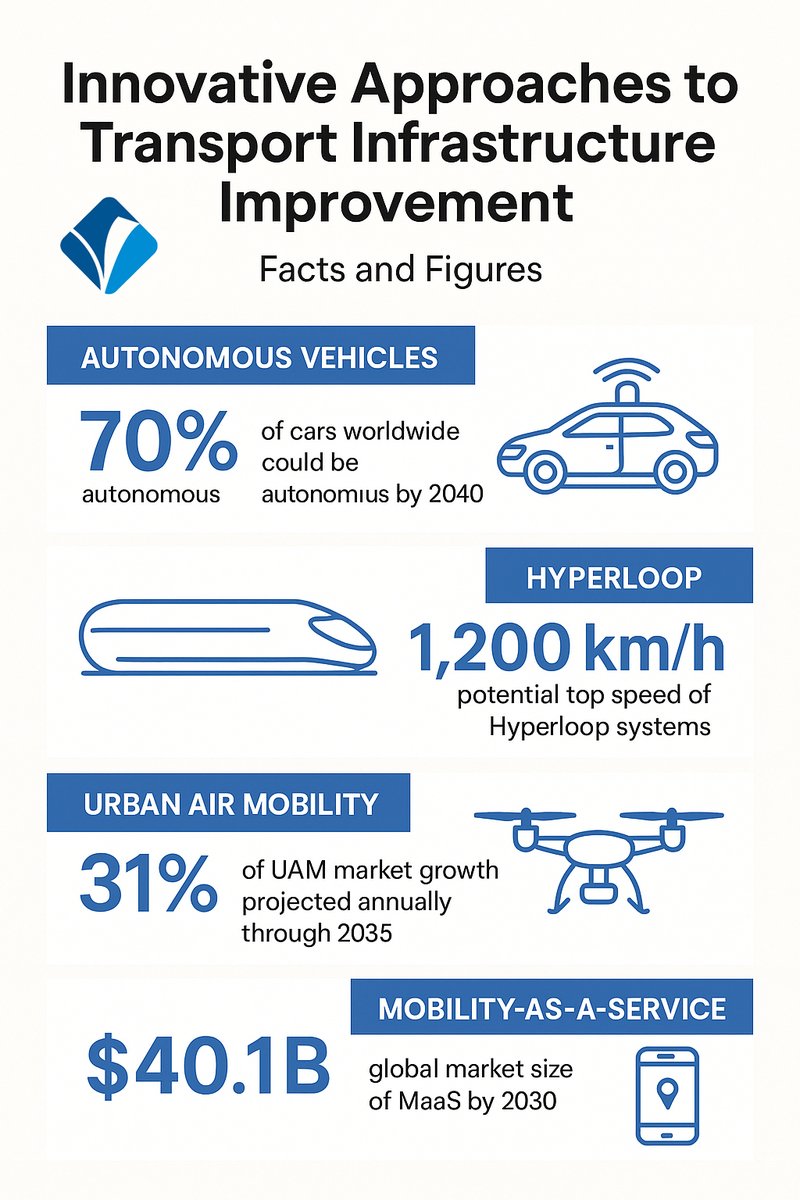 Innovative Approaches to Transport Infrastructure Improvement

Facts and Figures

AUTONOMOUS VEHICLES

70%
autonomous

of cars worldwide could be autonomius by 2040

HYPERLOOP

1,200 km/h
potential top speed of Hyperloop systems

URBAN AIR MOBILITY

31%
of UAM market growth projected annually through 2035

MOBILITY-AS-A-SERVICE

$40.1B
global market size of MaaS by 2030